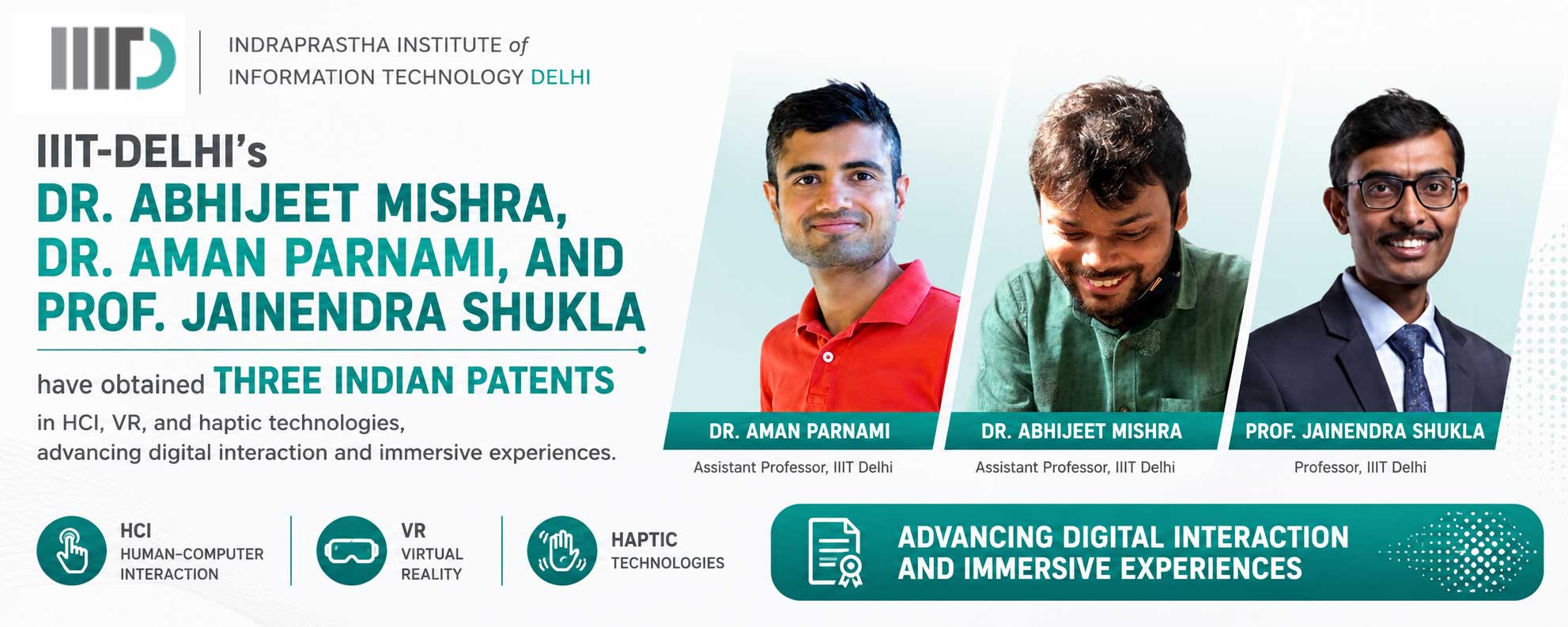 IIITD

INDRAPRASTHA INSTITUTE of INFORMATION TECHNOLOGY DELHI

IIIT-DELHI's
DR. ABHIJEET MISHRA, DR. AMAN PARNAMI, AND PROF. JAINENDRA SHUKLA

have obtained THREE INDIAN PATENTS
in HCI, VR, and haptic technologies, advancing digital interaction and immersive experiences.

DR. AMAN PARNAMI
Assistant Professor, IIIT Delhi

DR. ABHIJEET MISHRA
Assistant Professor, IIIT Delhi

PROF. JAINENDRA SHUKLA
Professor, IIIT Delhi

HCI
HUMAN-COMPUTER INTERACTION

VR
VIRTUAL REALITY

HAPTIC
TECHNOLOGIES

ADVANCING DIGITAL INTERACTION AND IMMERSIVE EXPERIENCES